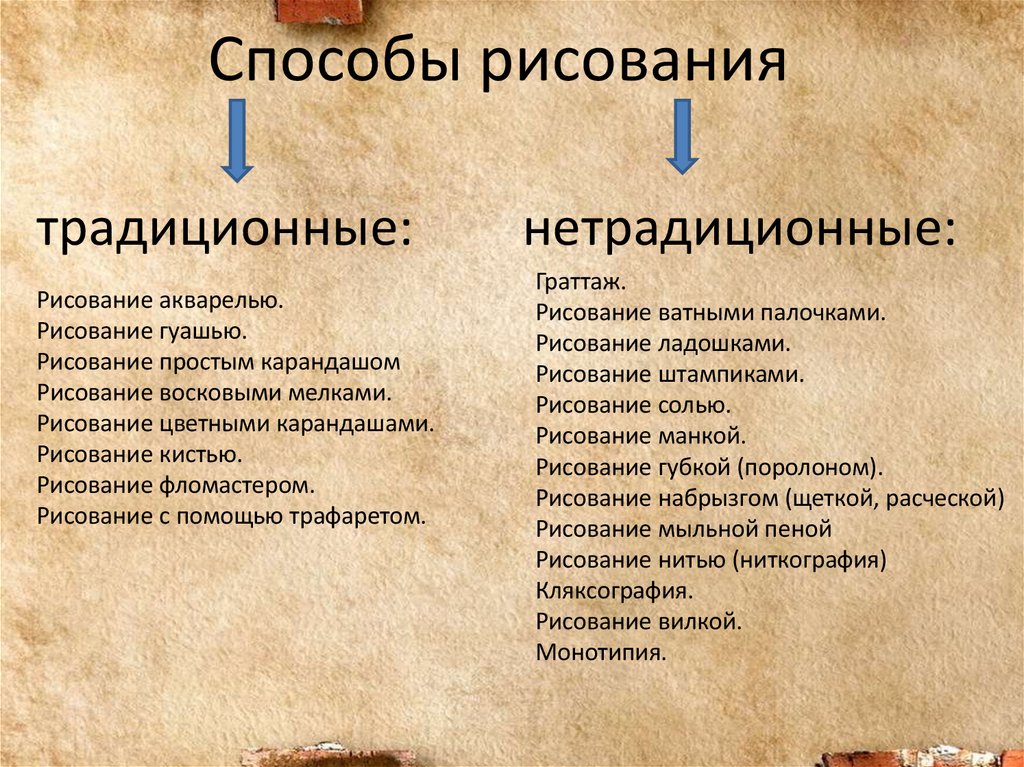 Способы рисования

традиционные:

Рисование акварелью.
Рисование гуашью.
Рисование простым карандашом
Рисование восковыми мелками.
Рисование цветными карандашами.
Рисование кистью.
Рисование фломастером.
Рисование с помощью трафаретом.

нетрадиционные:

Граттаж.
Рисование ватными палочками.
Рисование ладошками.
Рисование штампиками.
Рисование солью.
Рисование манкой.
Рисование губкой (поролоном).
Рисование набрызгом (щеткой, расческой)
Рисование мыльной пеной
Рисование нитью (ниткография)
Кляксография.
Рисование вилкой.
Монотипия.